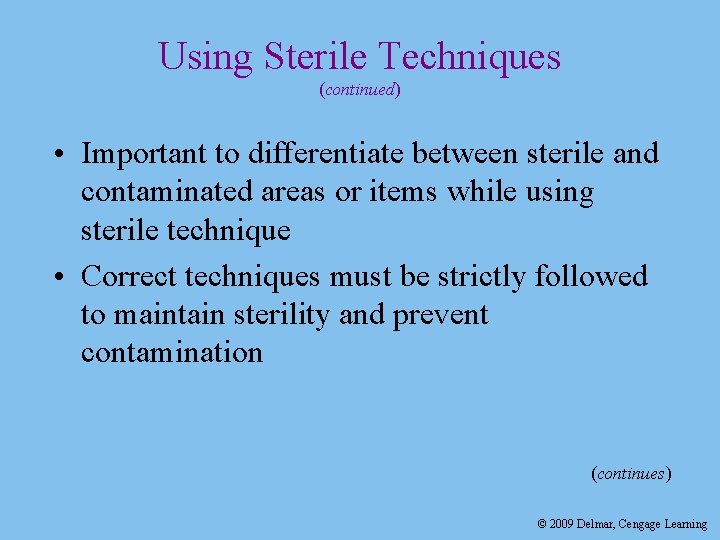 Using Sterile Techniques
(continued)

• Important to differentiate between sterile and contaminated areas or items while using sterile technique

• Correct techniques must be strictly followed to maintain sterility and prevent contamination

(continues)

© 2009 Delmar, Cengage Learning